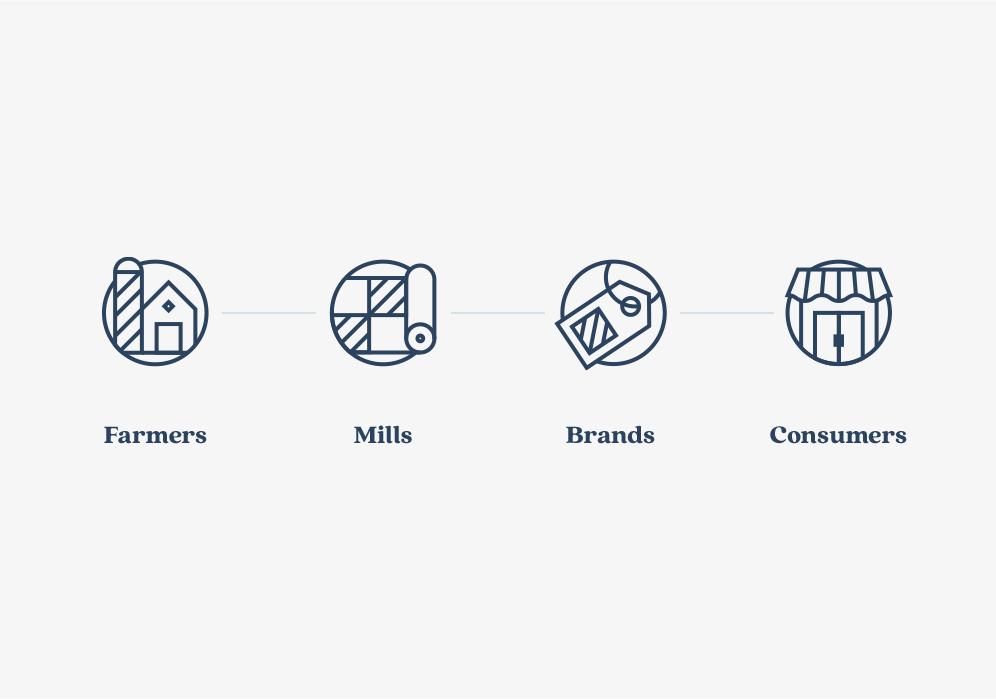 Farmers

Mills

Brands

Consumers